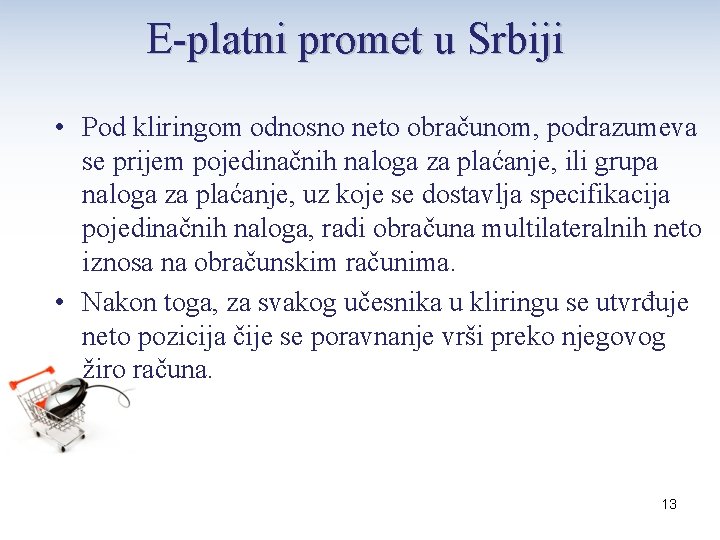 E-platni promet u Srbiji

• Pod kliringom odnosno neto obračunom, podrazumeva se prijem pojedinačnih naloga za plaćanje, ili grupa naloga za plaćanje, uz koje se dostavlja specifikacija pojedinačnih naloga, radi obračuna multilateralnih neto iznosa na obračunskim računima.

• Nakon toga, za svakog učesnika u kliringu se utvrđuje neto pozicija čije se poravnanje vrši preko njegovog žiro računa.

13